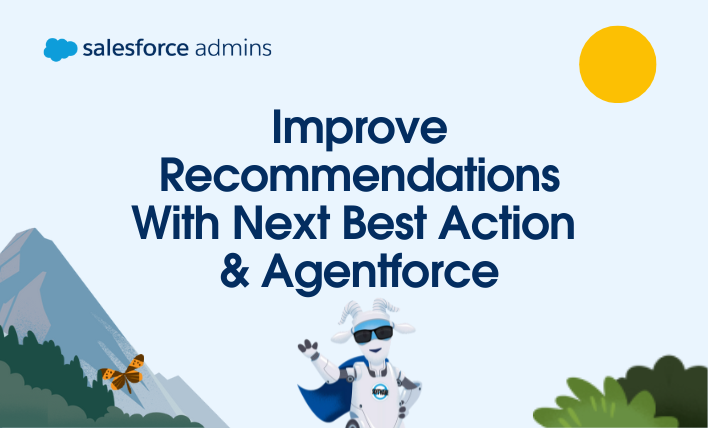 salesforce admins

Improve Recommendations With Next Best Action & Agentforce